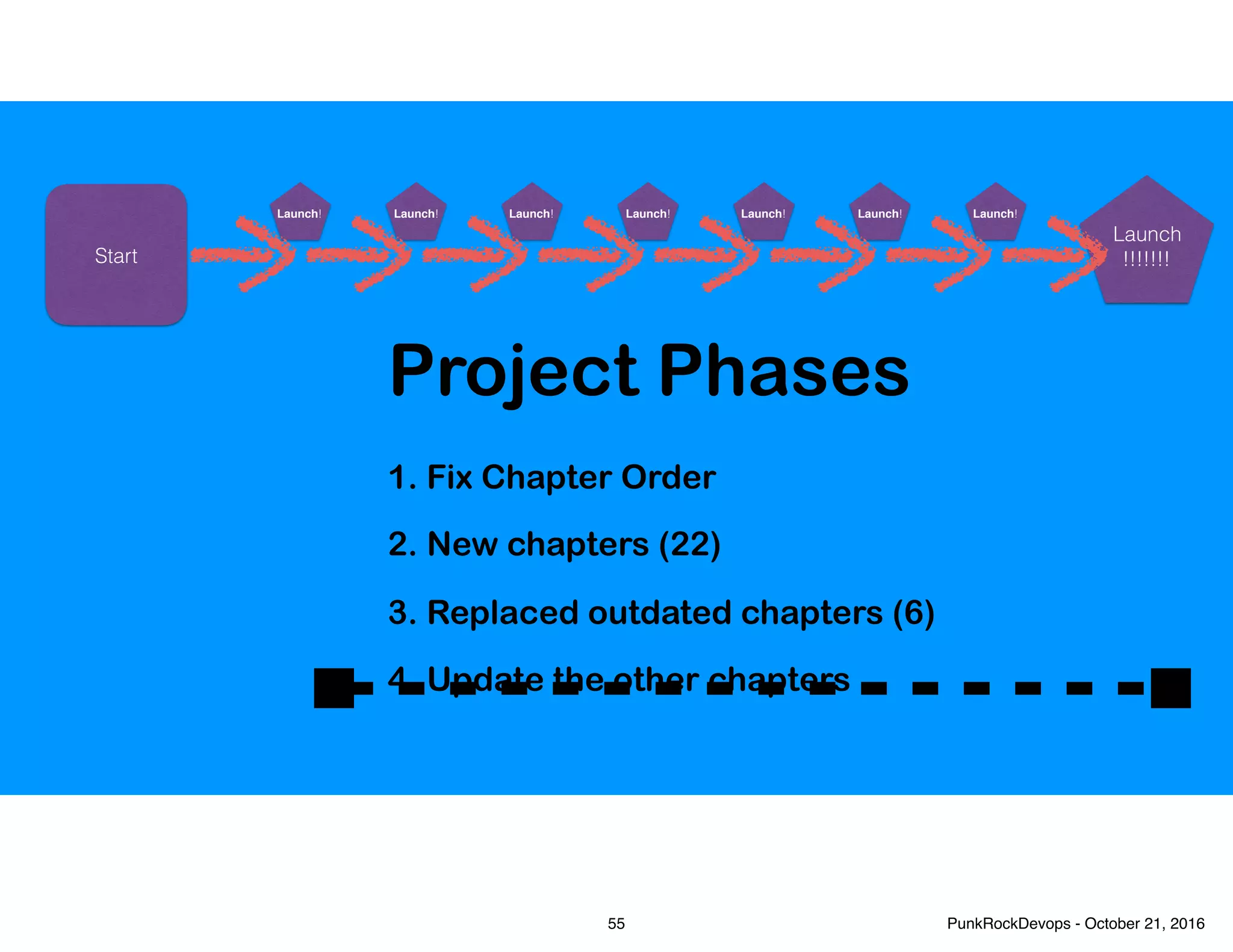 Start

Launch!

Launch!

Launch!

Launch!

Launch!

Launch!

Launch!

Launch !!!!!!!

Project Phases

1. Fix Chapter Order

2. New chapters (22)

3. Replaced outdated chapters (6)

4. Update the other chapters

55

PunkRockDevops - October 21, 2016